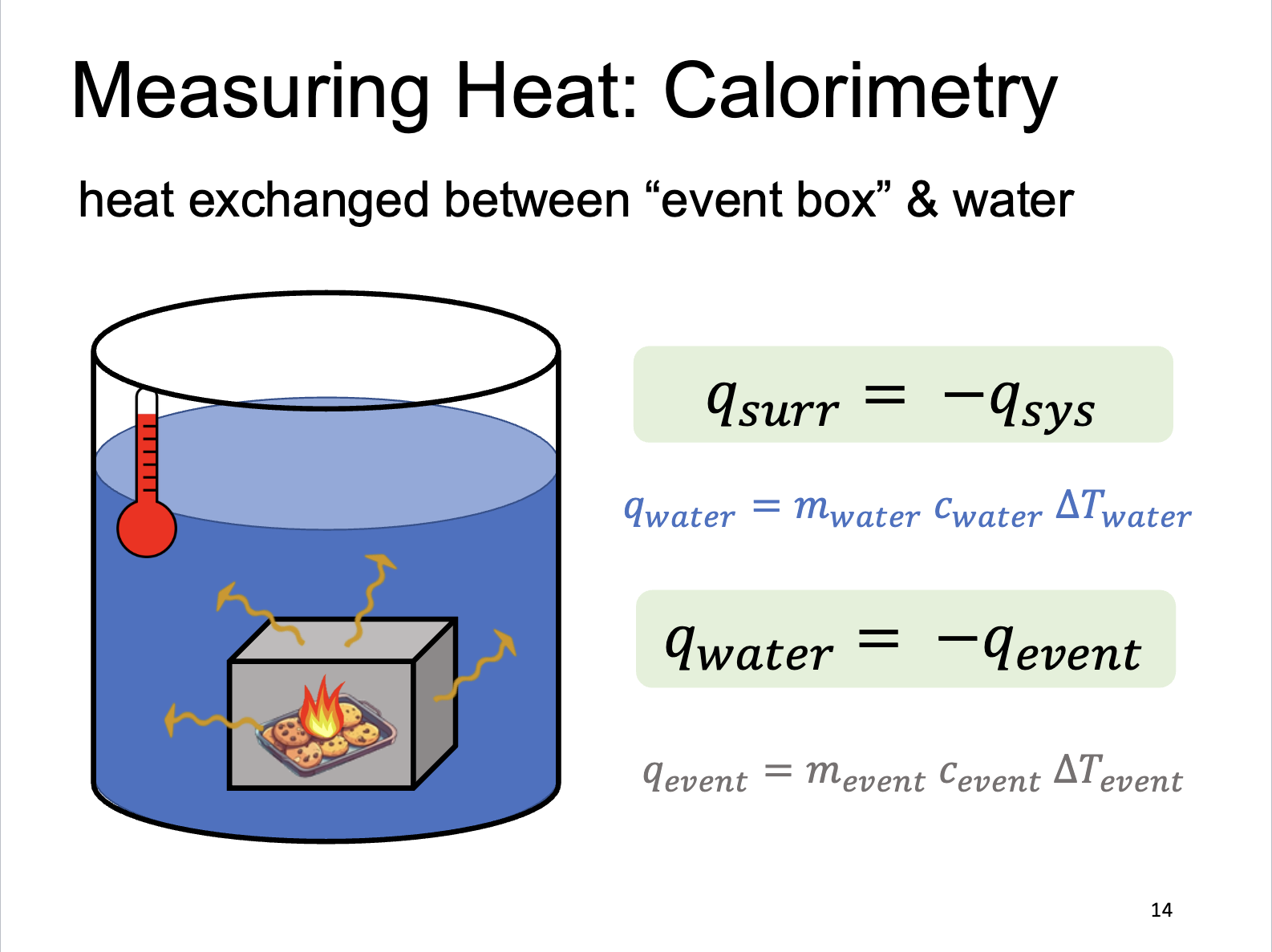 Measuring Heat: Calorimetry

heat exchanged between “event box” & water

$q_{surr} = -q_{sys}$

$q_{water} = m_{water}\, c_{water}\, \Delta T_{water}$

$q_{water} = -q_{event}$

$q_{event} = m_{event}\, c_{event}\, \Delta T_{event}$

14